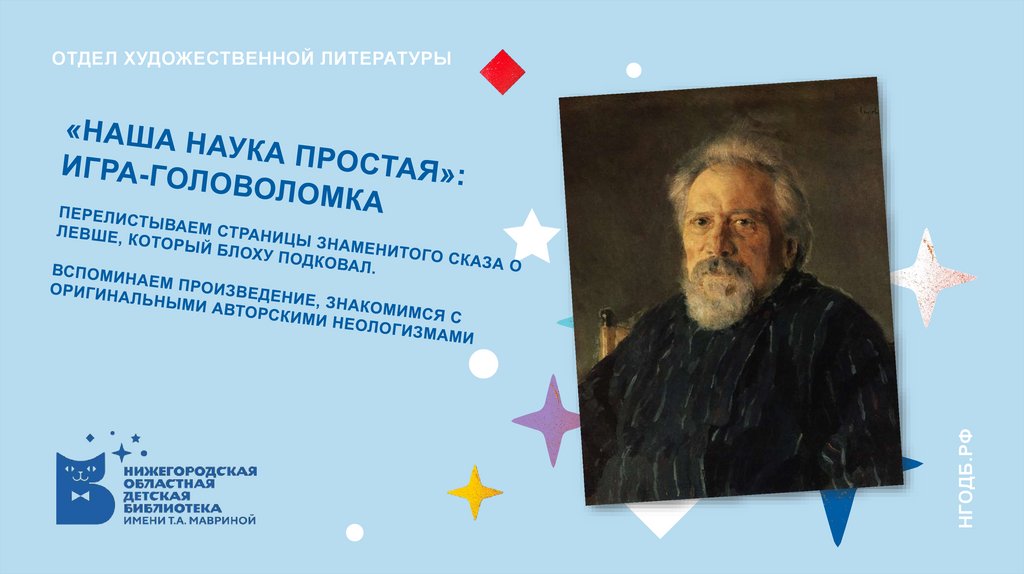 ОТДЕЛ ХУДОЖЕСТВЕННОЙ ЛИТЕРАТУРЫ

«НАША НАУКА ПРОСТАЯ»: ИГРА-ГОЛОВОЛОМКА

ПЕРЕЛИСТЫВАЕМ СТРАНИЦЫ ЗНАМЕНИТОГО СКАЗА О ЛЕВШЕ, КОТОРЫЙ БЛОХУ ПОДКОВАЛ.

ВСПОМИНАЕМ ПРОИЗВЕДЕНИЕ, ЗНАКОМИМСЯ С ОРИГИНАЛЬНЫМИ АВТОРСКИМИ НЕОЛОГИЗМАМИ

НИЖЕГОРОДСКАЯ ОБЛАСТНАЯ ДЕТСКАЯ БИБЛИОТЕКА ИМЕНИ Т.А. МАВРИНОЙ

НГОДБ.РФ